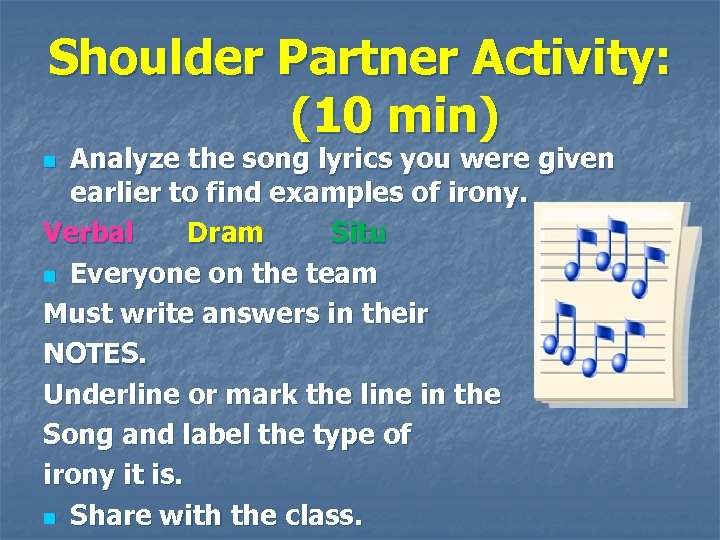 Shoulder Partner Activity: (10 min)

Analyze the song lyrics you were given earlier to find examples of irony.

Verbal Dram Situ

Everyone on the team

Must write answers in their NOTES.

Underline or mark the line in the Song and label the type of irony it is.

Share with the class.